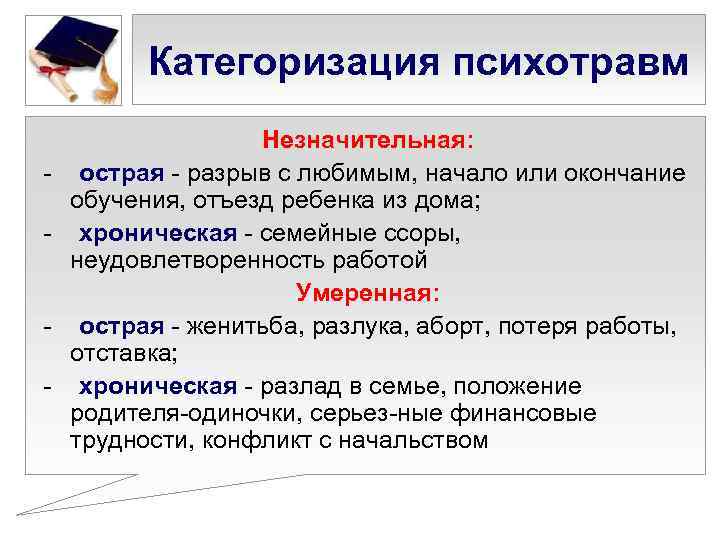 Категоризация психотравм

Незначительная:

- острая - разрыв с любимым, начало или окончание обучения, отъезд ребенка из дома;
- хроническая - семейные ссоры, неудовлетворенность работой

Умеренная:

- острая - женитьба, разлука, аборт, потеря работы, отставка;
- хроническая - разлад в семье, положение родителя-одиночки, серьез-ные финансовые трудности, конфликт с начальством